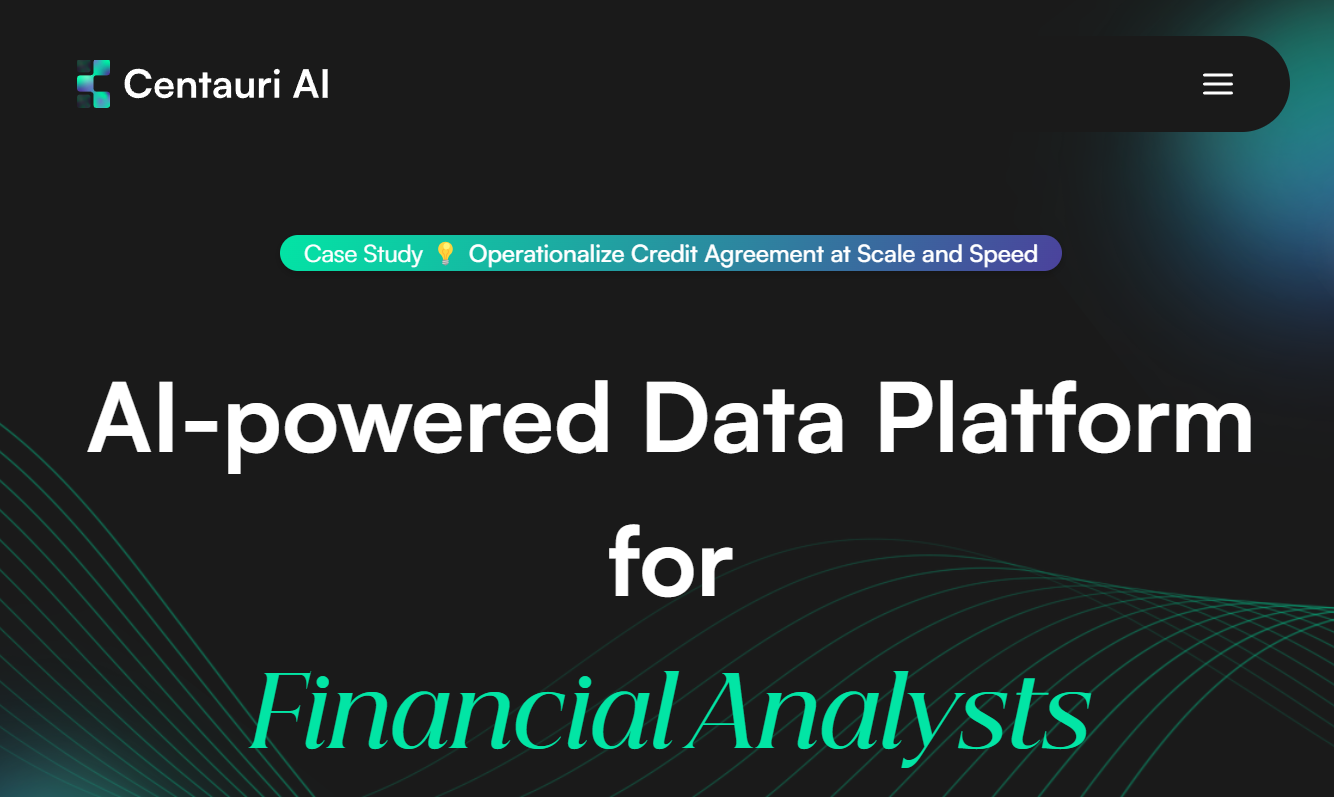 Centauri AI

Case Study 💡 Operationalize Credit Agreement at Scale and Speed

AI-powered Data Platform for Financial Analysts